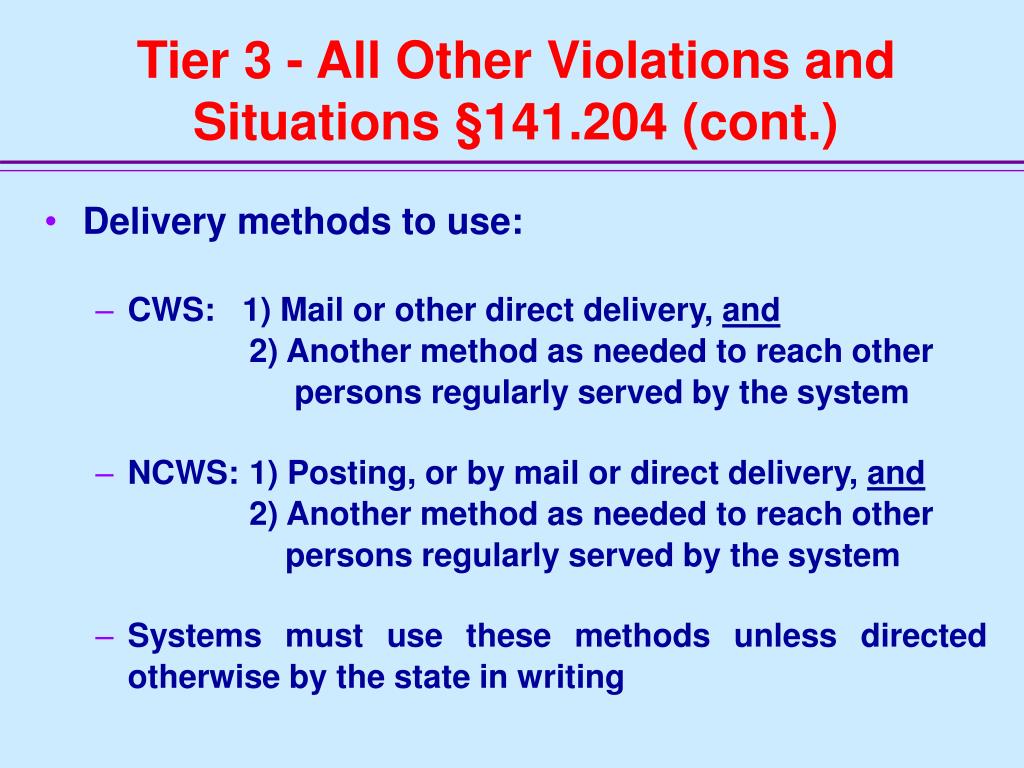 Tier 3 - All Other Violations and Situations §141.204 (cont.)

• Delivery methods to use:

– CWS: 1) Mail or other direct delivery, and
2) Another method as needed to reach other persons regularly served by the system

– NCWS: 1) Posting, or by mail or direct delivery, and
2) Another method as needed to reach other persons regularly served by the system

– Systems must use these methods unless directed otherwise by the state in writing